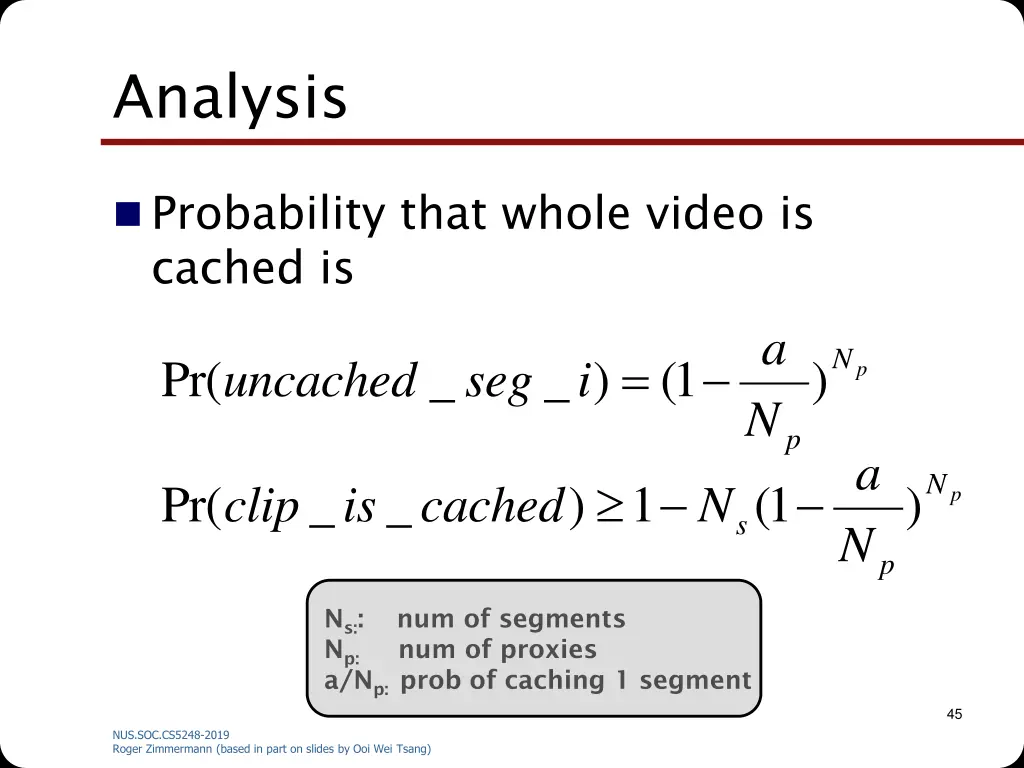 Analysis

Probability that whole video is cached is

$\Pr(uncached\_seg\_i) = (1 - \frac{a}{N_p})^{N_p}$

$\Pr(clip\_is\_cached) \geq 1 - N_s(1 - \frac{a}{N_p})^{N_p}$

$N_{s:}$: num of segments
$N_{p:}$ num of proxies
$a/N_{p:}$ prob of caching 1 segment

45

NUS.SOC.CS5248-2019
Roger Zimmermann (based in part on slides by Ooi Wei Tsang)